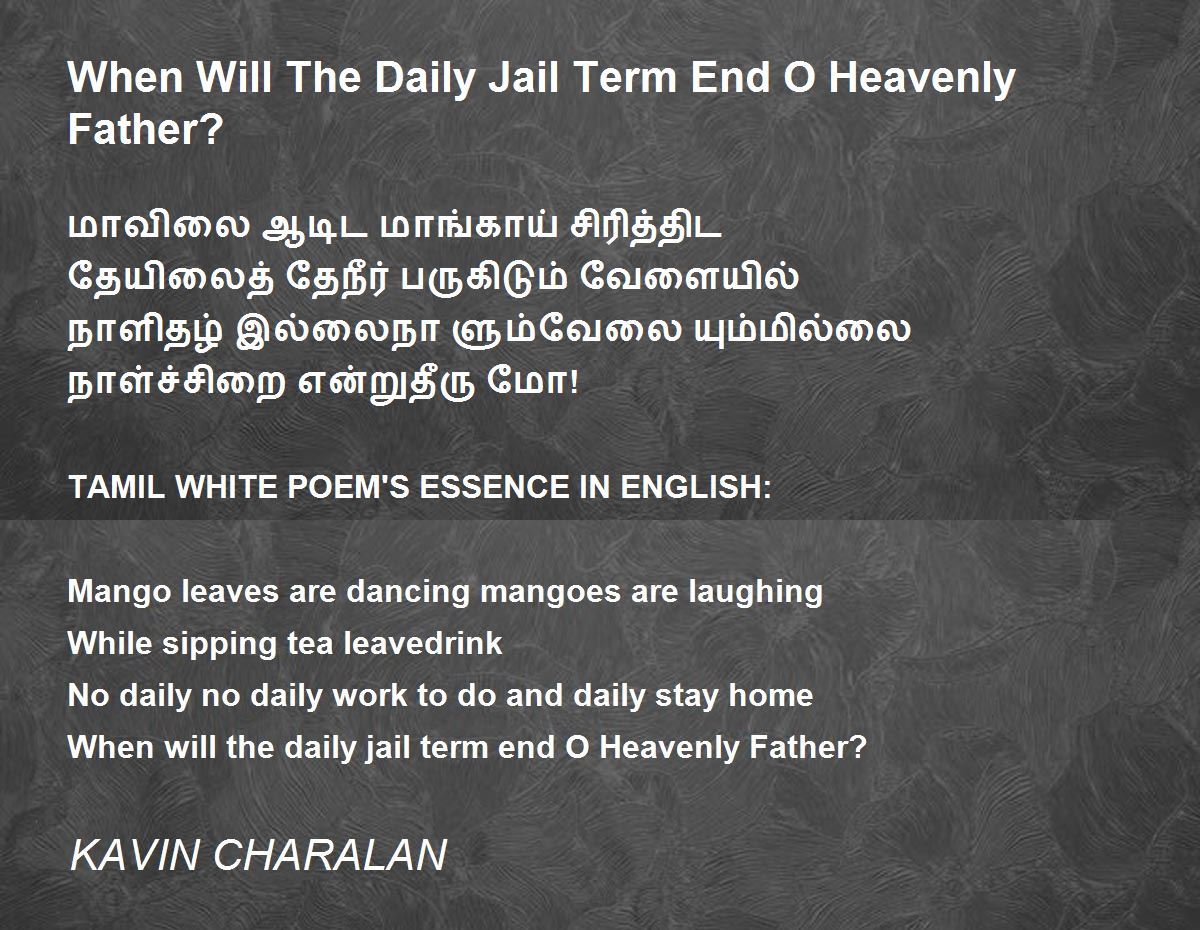 When Will The Daily Jail Term End O Heavenly Father?

மாவிலை ஆடிட மாங்காய் சிரித்திட
தேயிலைத் தேநீர் பருகிடும் வேளையில்
நாளிதழ் இல்லைநா ளும்வேலை யும்மில்லை
நாள்ச்சிறை என்றுதீரு மோ!

TAMIL WHITE POEM'S ESSENCE IN ENGLISH:

Mango leaves are dancing mangoes are laughing
While sipping tea leavedrink
No daily no daily work to do and daily stay home
When will the daily jail term end O Heavenly Father?

KAVIN CHARALAN